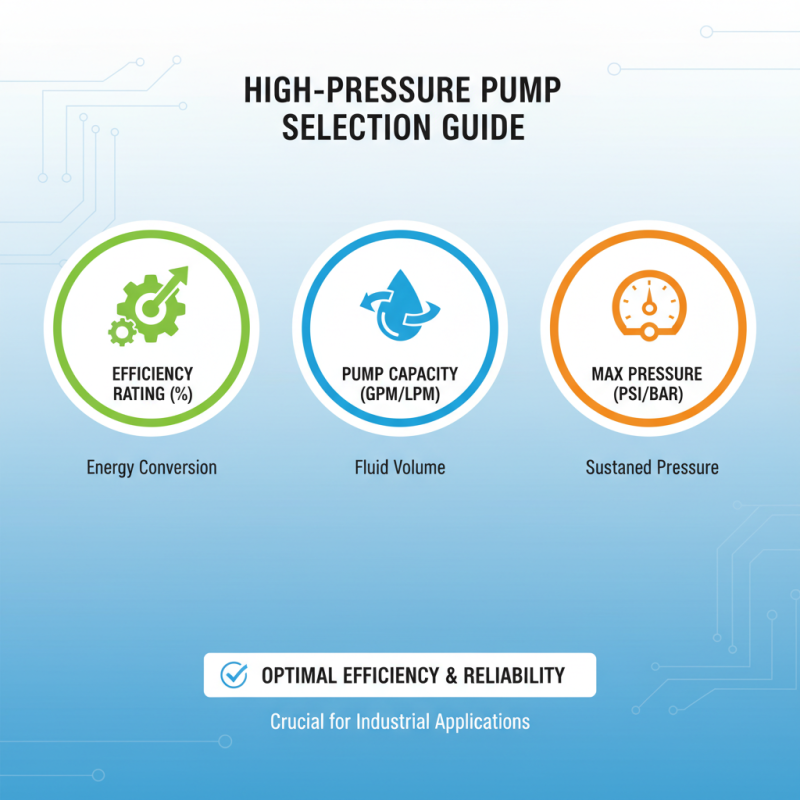 HIGH-PRESSURE PUMP SELECTION GUIDE

EFFICIENCY RATING (%)

Energy Conversion

PUMP CAPACITY (GPM/LPM)

Fluid Volume

MAX PRESSURE (PSI/BAR)

Sustaned Pressure

OPTIMAL EFFICIENCY & RELIABILITY

Crucial for Industrial Applications